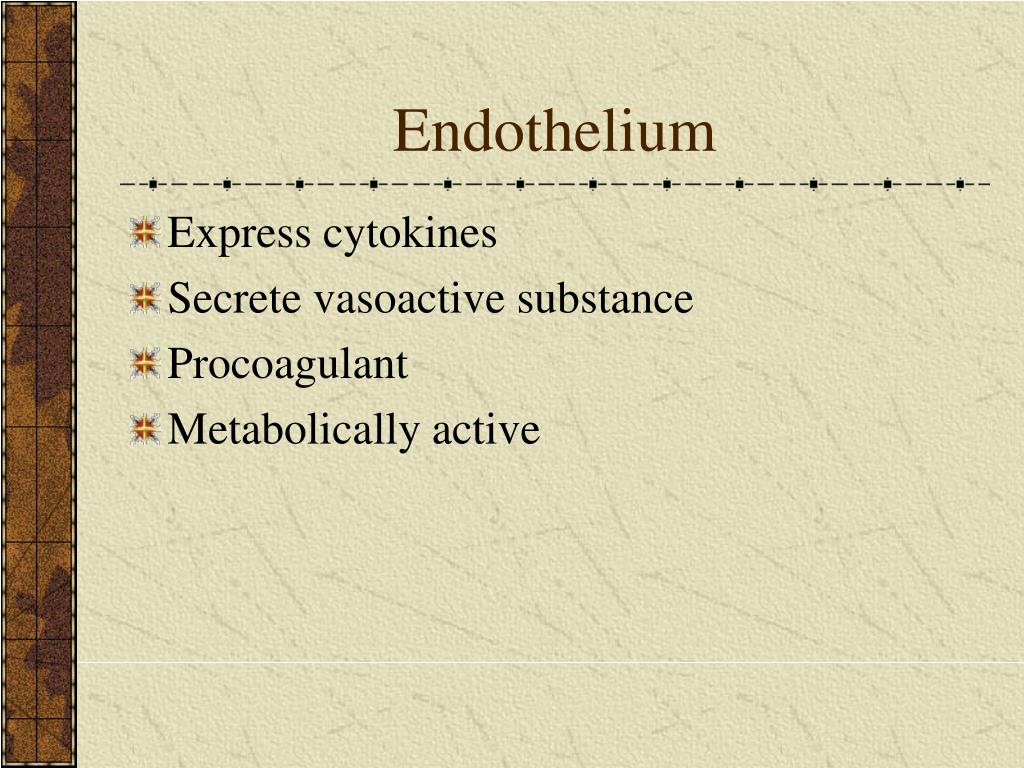 Endothelium

Express cytokines
Secrete vasoactive substance
Procoagulant
Metabolically active